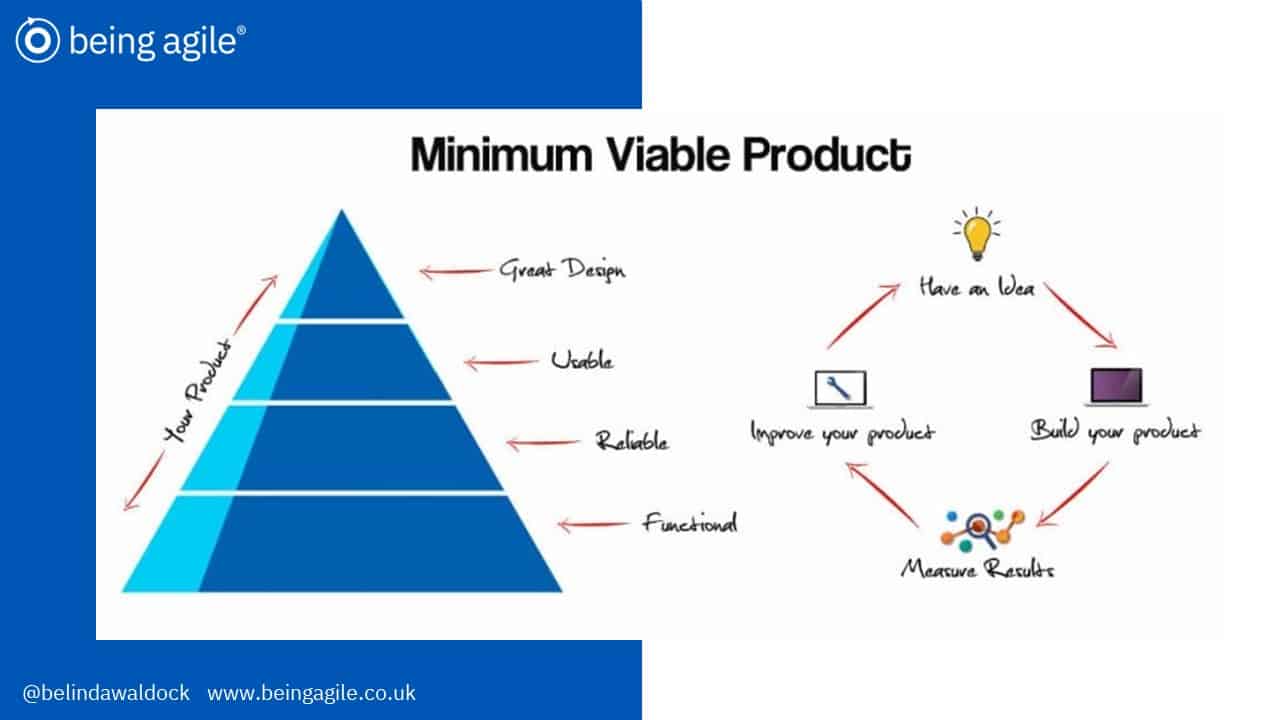 being agile®

Minimum Viable Product

Your Product

Great Design

Usable

Reliable

Functional

Have an Idea

Build your product

Measure Results

Improve your product

@belindawaldock www.beingagile.co.uk